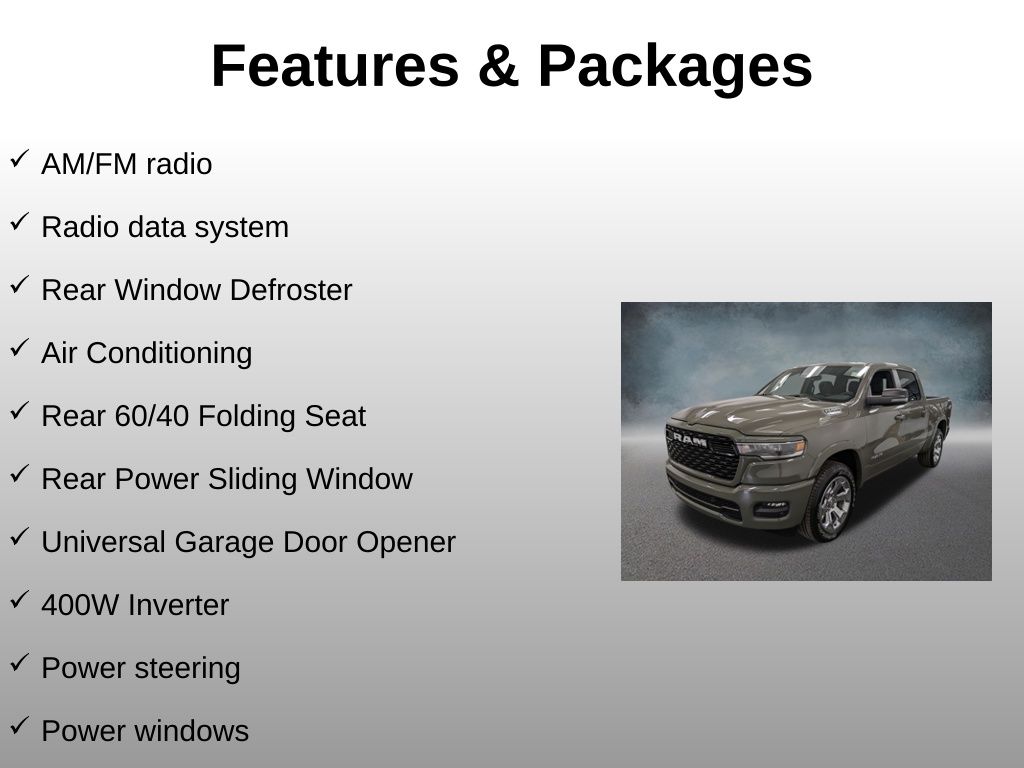 Features & Packages

✓ AM/FM radio

✓ Radio data system

✓ Rear Window Defroster

✓ Air Conditioning

✓ Rear 60/40 Folding Seat

✓ Rear Power Sliding Window

✓ Universal Garage Door Opener

✓ 400W Inverter

✓ Power steering

✓ Power windows

RAM